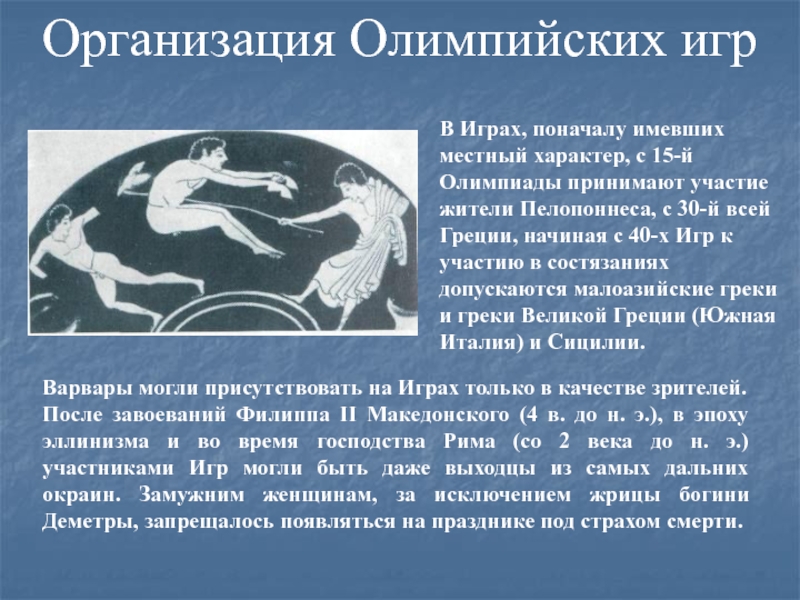 Организация Олимпийских игр

В Играх, поначалу имевших местный характер, с 15-й Олимпиады принимают участие жители Пелопоннеса, с 30-й всей Греции, начиная с 40-х Игр к участию в состязаниях допускаются малоазийские греки и греки Великой Греции (Южная Италия) и Сицилии.

Варвары могли присутствовать на Играх только в качестве зрителей. После завоеваний Филиппа II Македонского (4 в. до н. э.), в эпоху эллинизма и во время господства Рима (со 2 века до н. э.) участниками Игр могли быть даже выходцы из самых дальних окраин. Замужним женщинам, за исключением жрицы богини Деметры, запрещалось появляться на празднике под страхом смерти.